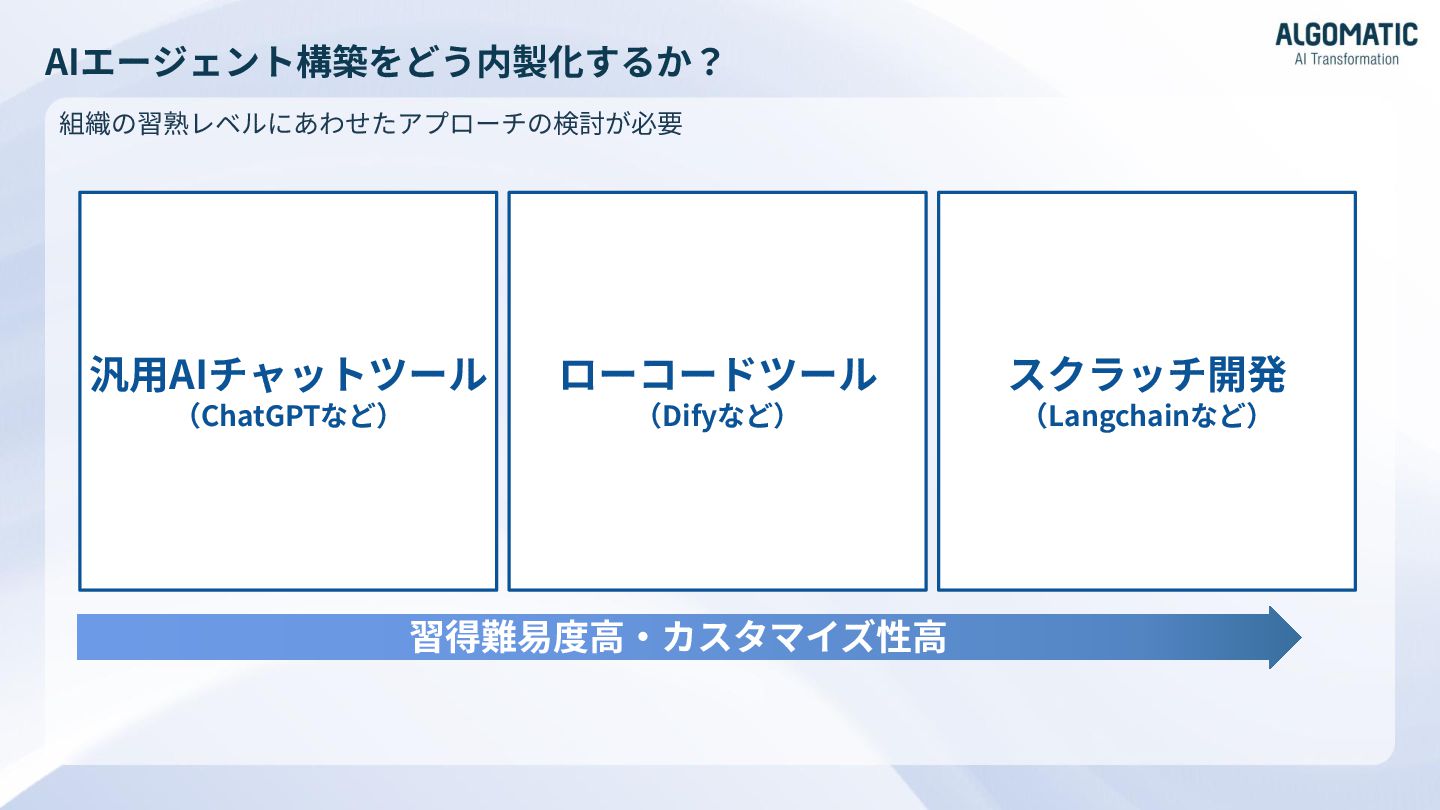 AIエージェント構築をどう内製化するか？

ALGOMATIC
AI Transformation

組織の習熟レベルにあわせたアプローチの検討が必要

汎用AIチャットツール
（ChatGPTなど）

ローコードツール
（Difyなど）

スクラッチ開発
（Langchainなど）

習得難易度高・カスタマイズ性高